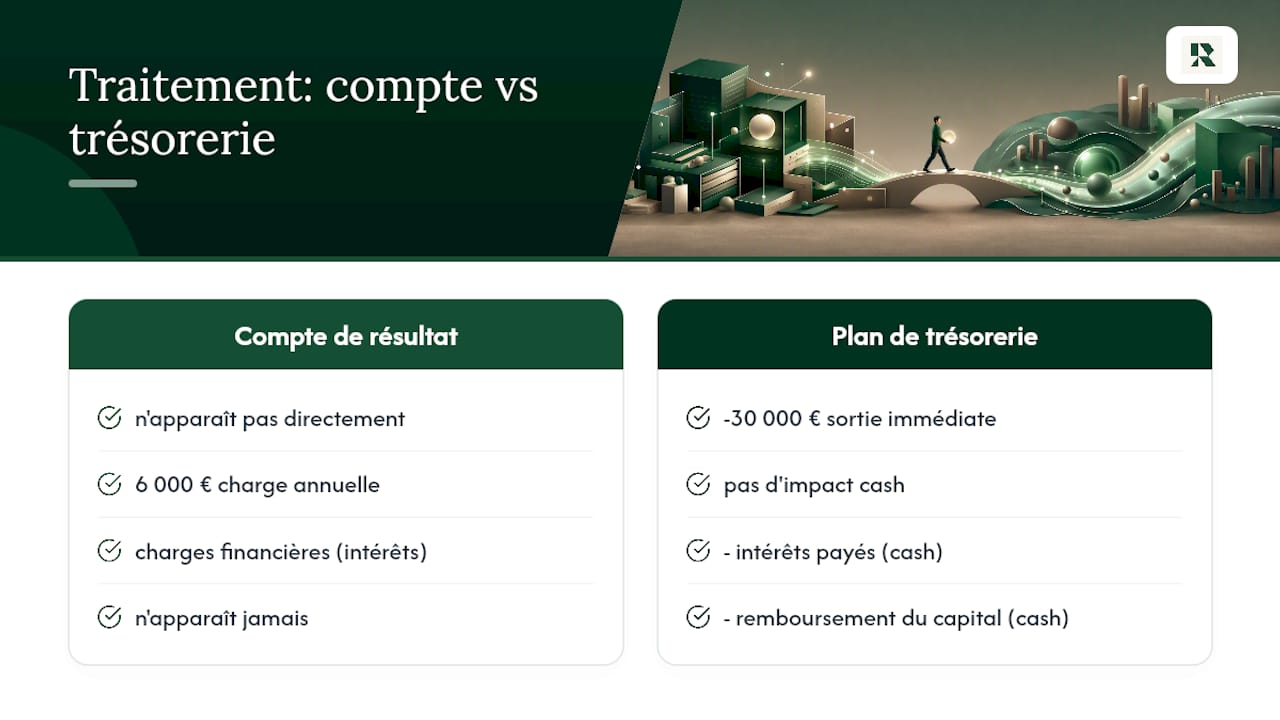 Traitement: compte vs trésorerie

R

Compte de résultat

n'apparaît pas directement

6 000 € charge annuelle

charges financières (intérêts)

n'apparaît jamais

Plan de trésorerie

-30 000 € sortie immédiate

pas d'impact cash

- intérêts payés (cash)

- remboursement du capital (cash)